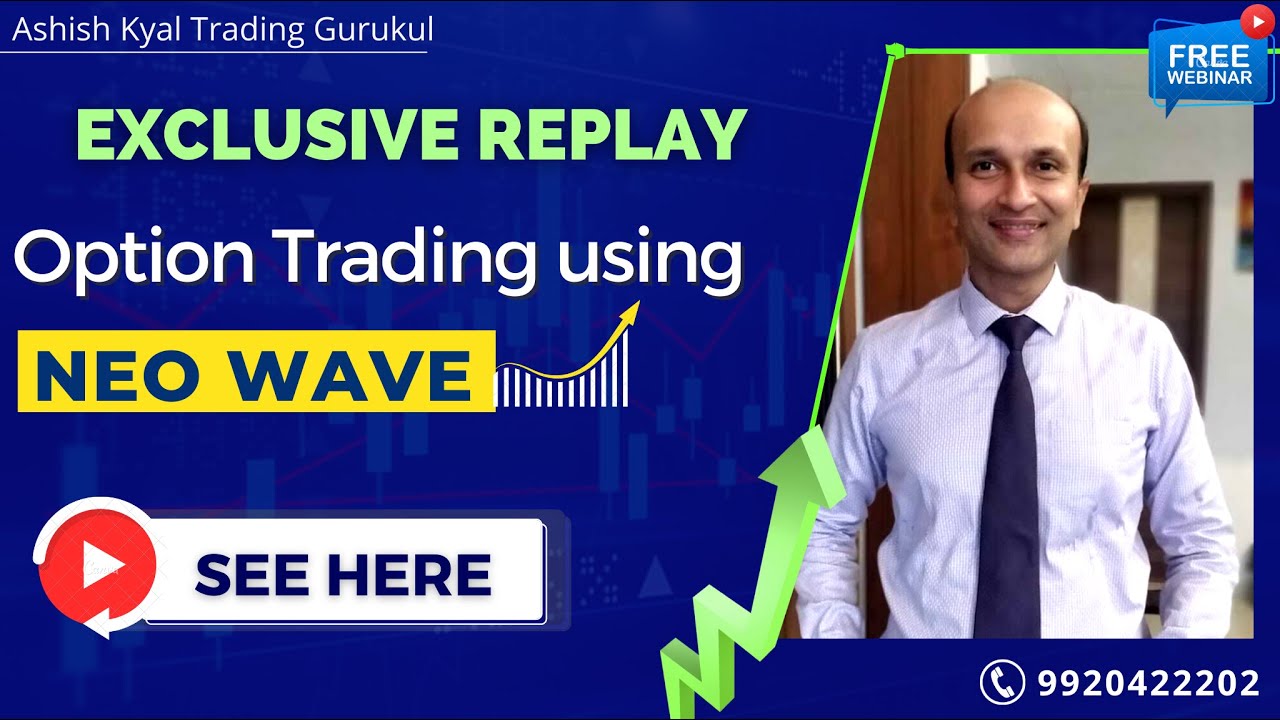 Ashish Kyal Trading Gurukul

FREE WEBINAR

EXCLUSIVE REPLAY

Option Trading using

NEO WAVE

SEE HERE

9920422202